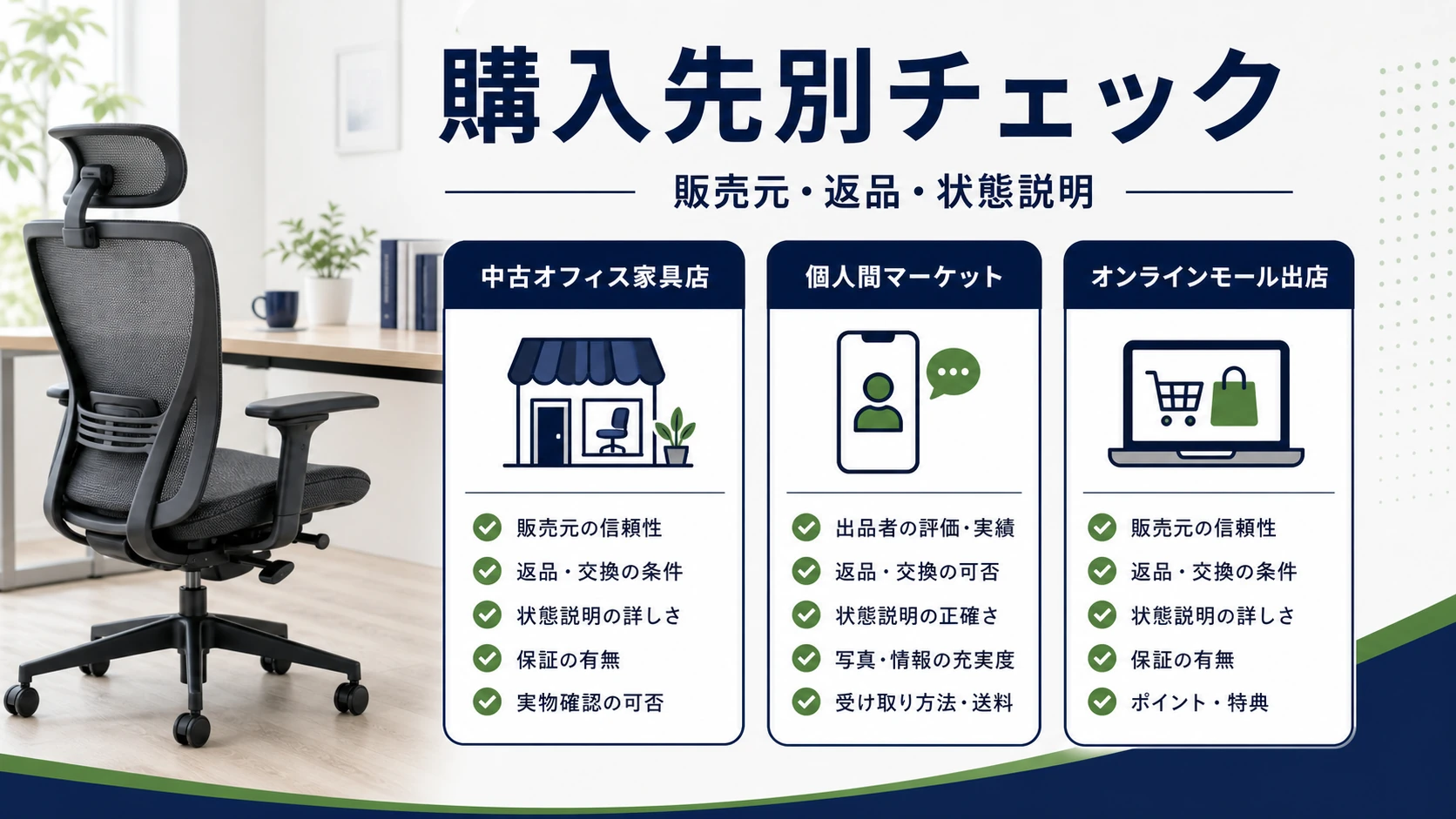 購入先別チェック

販売元・返品・状態説明

中古オフィス家具店

販売元の信頼性
返品・交換の条件
状態説明の詳しさ
保証の有無
実物確認の可否

個人間マーケット

出品者の評価・実績
返品・交換の可否
状態説明の正確さ
写真・情報の充実度
受け取り方法・送料

オンラインモール出店

販売元の信頼性
返品・交換の条件
状態説明の詳しさ
保証の有無
ポイント・特典